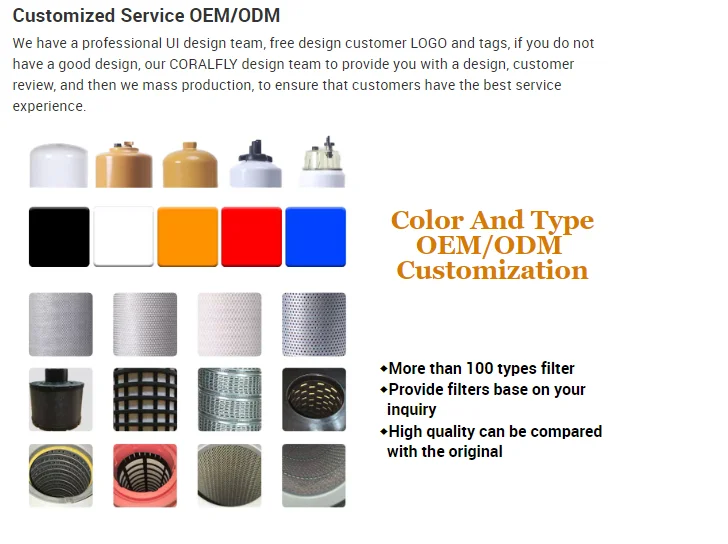 Customized Service OEM/ODM

We have a professional UI design team, free design customer LOGO and tags, if you do not have a good design, our CORALFLY design team to provide you with a design, customer review, and then we mass production, to ensure that customers have the best service experience.

Color And Type OEM/ODM Customization

◆More than 100 types filter
◆Provide filters base on your inquiry
◆High quality can be compared with the original